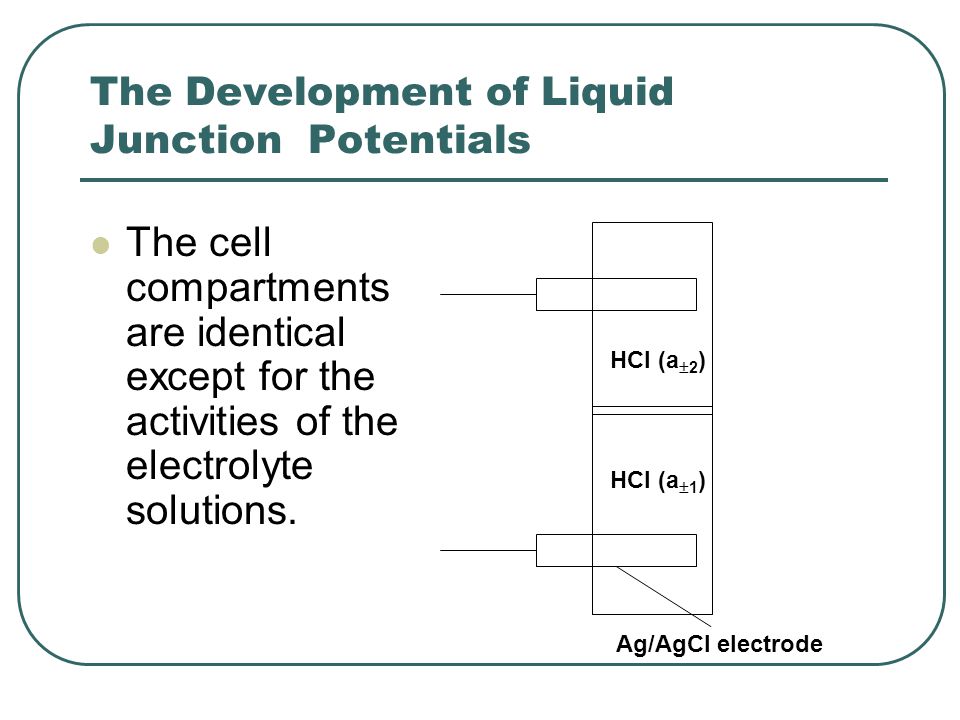 The Development of Liquid Junction Potentials

The cell compartments are identical except for the activities of the electrolyte solutions.

HCl ($a_{\pm 2}$)

HCl ($a_{\pm 1}$)

Ag/AgCl electrode